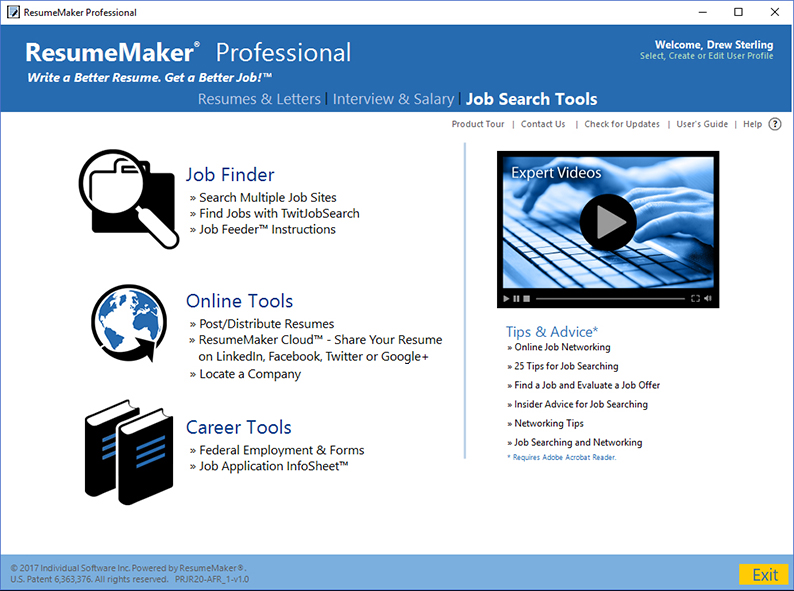 ResumeMaker Professional

ResumeMaker® Professional
Write a Better Resume. Get a Better Job!™

Welcome, Drew Sterling
Select, Create or Edit User Profile

Resumes & Letters | Interview & Salary | Job Search Tools

Product Tour | Contact Us | Check for Updates | User's Guide | Help ?

Job Finder
» Search Multiple Job Sites
» Find Jobs with TwitJobSearch
» Job Feeder™ Instructions

Online Tools
» Post/Distribute Resumes
» ResumeMaker Cloud™ - Share Your Resume on LinkedIn, Facebook, Twitter or Google+
» Locate a Company

Career Tools
» Federal Employment & Forms
» Job Application InfoSheet™

Expert Videos

Tips & Advice*
» Online Job Networking
» 25 Tips for Job Searching
» Find a Job and Evaluate a Job Offer
» Insider Advice for Job Searching
» Networking Tips
» Job Searching and Networking
* Requires Adobe Acrobat Reader.

© 2017 Individual Software Inc. Powered by ResumeMaker®.
U.S. Patent 6,363,376. All rights reserved. PRJR20-AFR_1-v1.0

Exit